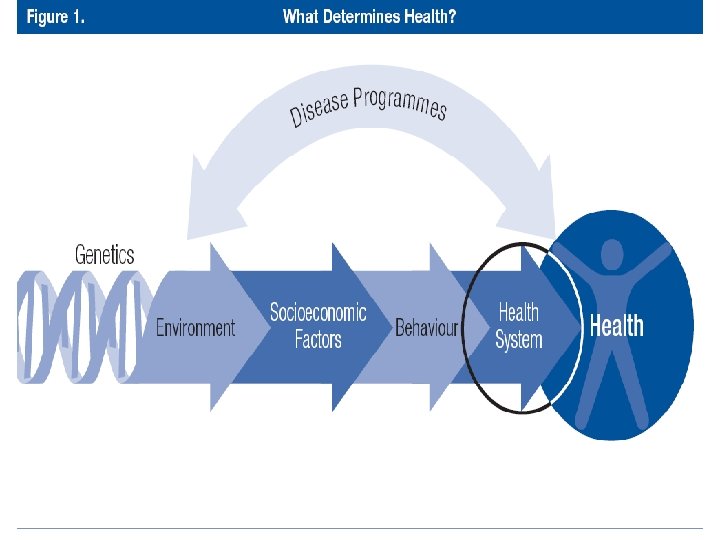 Figure 1.

What Determines Health?

Disease Programmes

Genetics

Environment

Socioeconomic Factors

Behaviour

Health System

Health